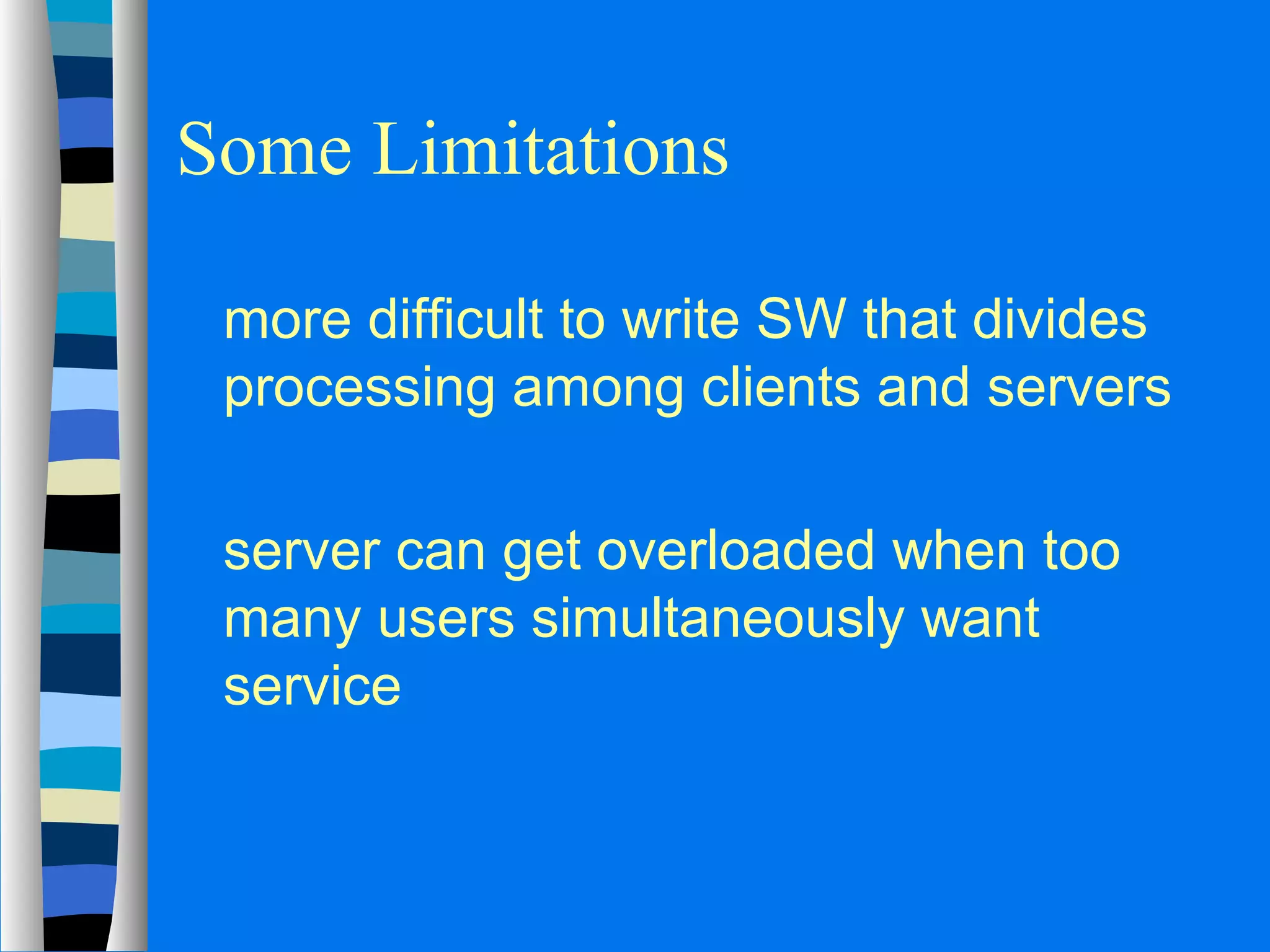 Some Limitations

more difficult to write SW that divides processing among clients and servers

server can get overloaded when too many users simultaneously want service